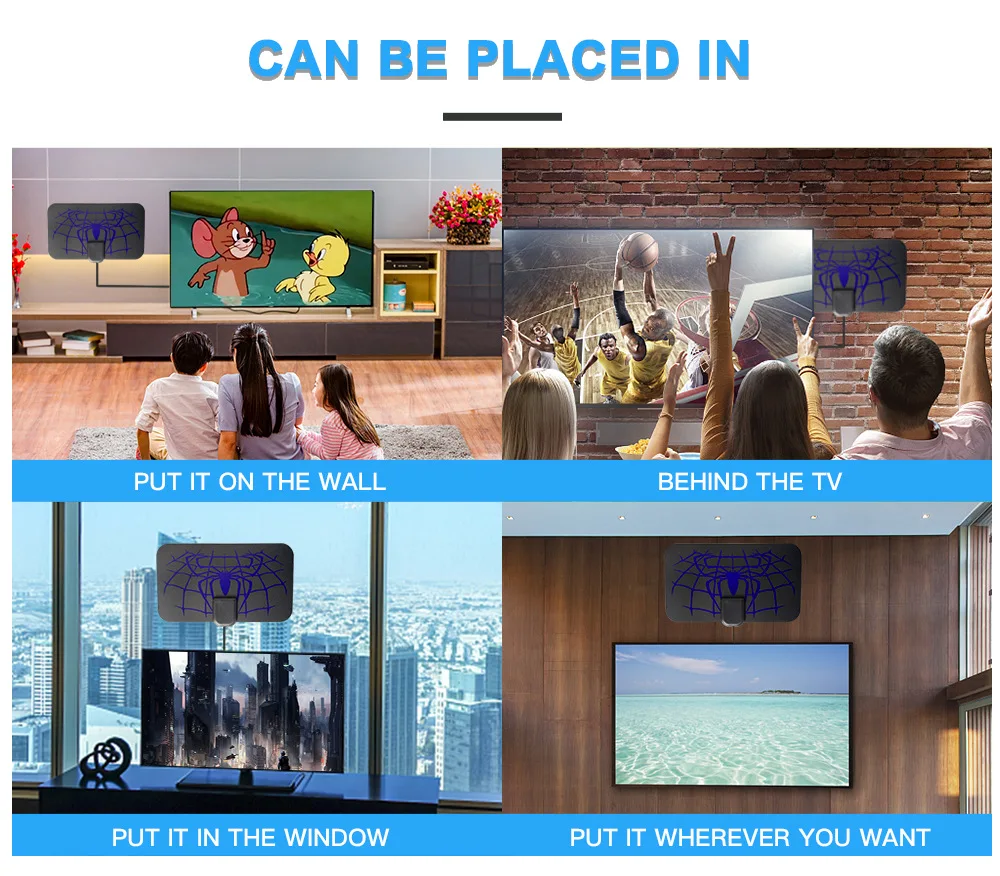 CAN BE PLACED IN

PUT IT ON THE WALL

BEHIND THE TV

PUT IT IN THE WINDOW

PUT IT WHEREVER YOU WANT